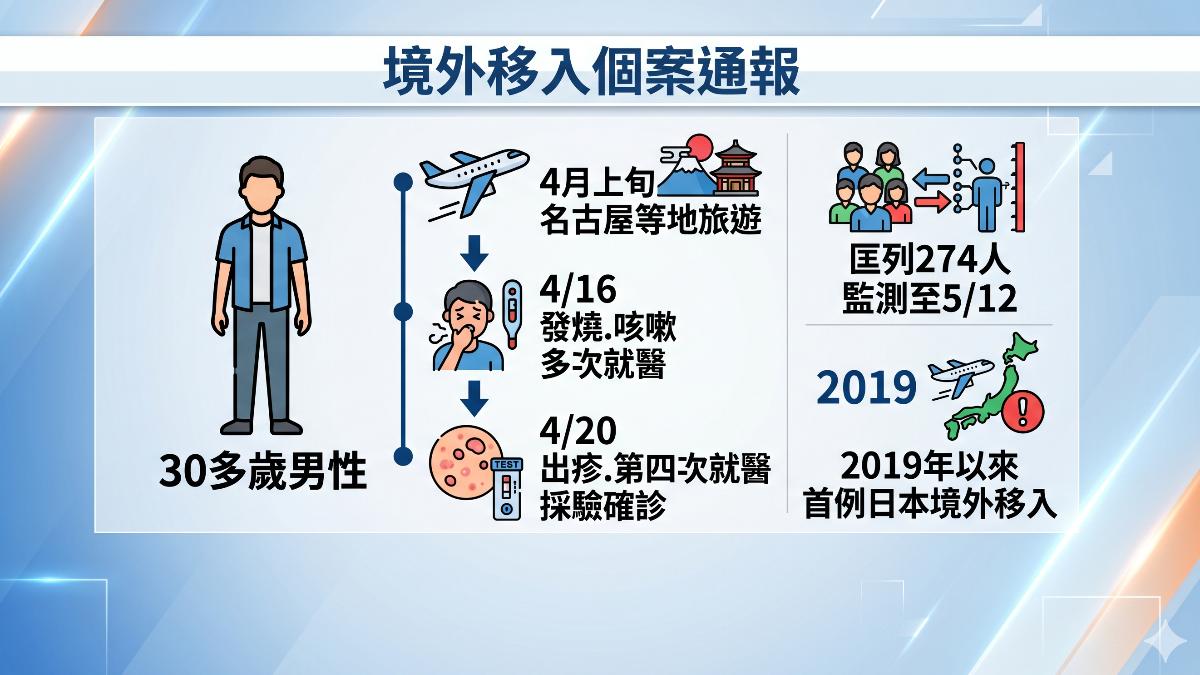 境外移入個案通報

30多歲男性

4月上旬
名古屋等地旅遊

4/16
發燒.咳嗽
多次就醫

4/20
出疹.第四次就醫
採驗確診

TEST

匡列274人
監測至5/12

2019

2019年以來
首例日本境外移入